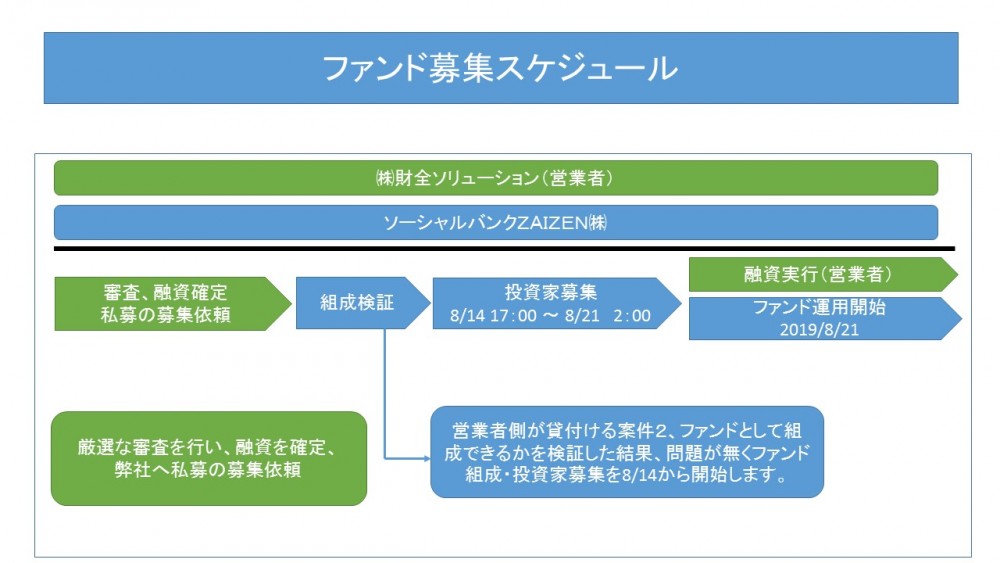 ファンド募集スケジュール

㈱財全ソリューション（営業者）

ソーシャルバンクZAIZEN㈱

審査、融資確定
私募の募集依頼

組成検証

投資家募集
8/14 17:00 ～ 8/21　2:00

融資実行（営業者）

ファンド運用開始
2019/8/21

厳選な審査を行い、融資を確定、弊社へ私募の募集依頼

営業者側が貸付ける案件2、ファンドとして組成できるかを検証した結果、問題が無くファンド組成・投資家募集を8/14から開始します。